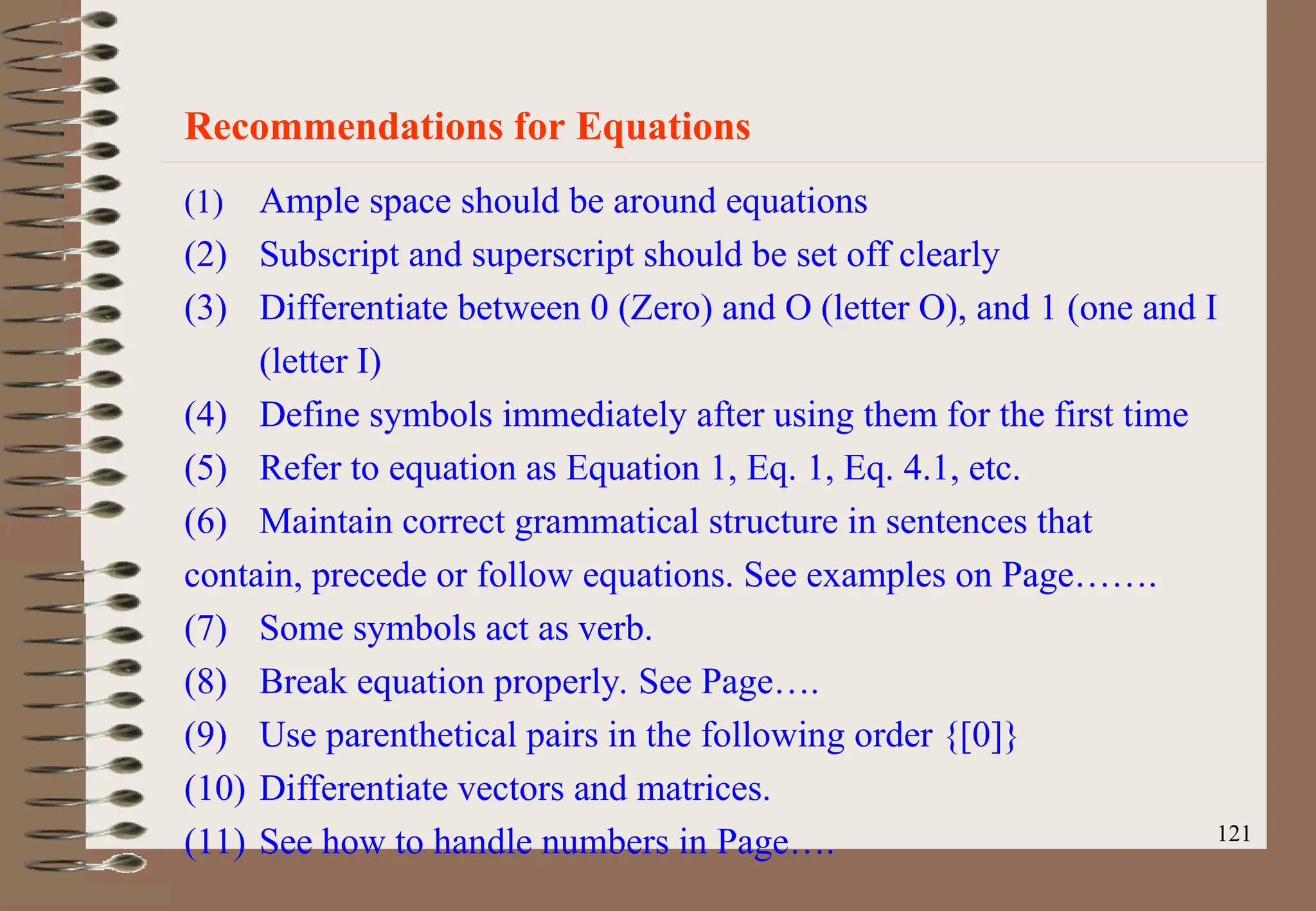 Recommendations for Equations

(1) Ample space should be around equations

(2) Subscript and superscript should be set off clearly

(3) Differentiate between 0 (Zero) and O (letter O), and 1 (one and I (letter I)

(4) Define symbols immediately after using them for the first time

(5) Refer to equation as Equation 1, Eq. 1, Eq. 4.1, etc.

(6) Maintain correct grammatical structure in sentences that contain, precede or follow equations. See examples on Page…….

(7) Some symbols act as verb.

(8) Break equation properly. See Page….

(9) Use parenthetical pairs in the following order {[0]}

(10) Differentiate vectors and matrices.

(11) See how to handle numbers in Page….

121